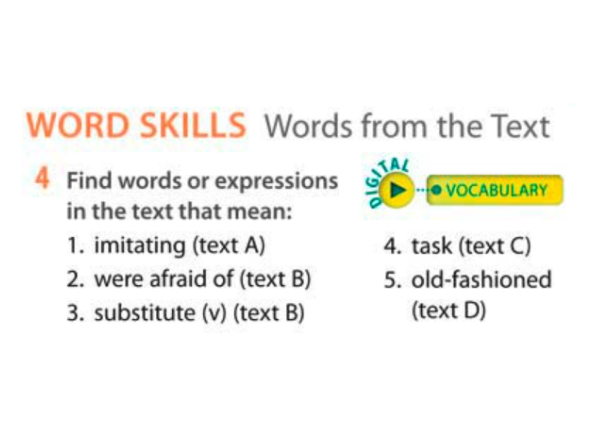 WORD SKILLS Words from the Text

4 Find words or expressions in the text that mean:

DIGITAL VOCABULARY

1. imitating (text A)
2. were afraid of (text B)
3. substitute (v) (text B)
4. task (text C)
5. old-fashioned (text D)